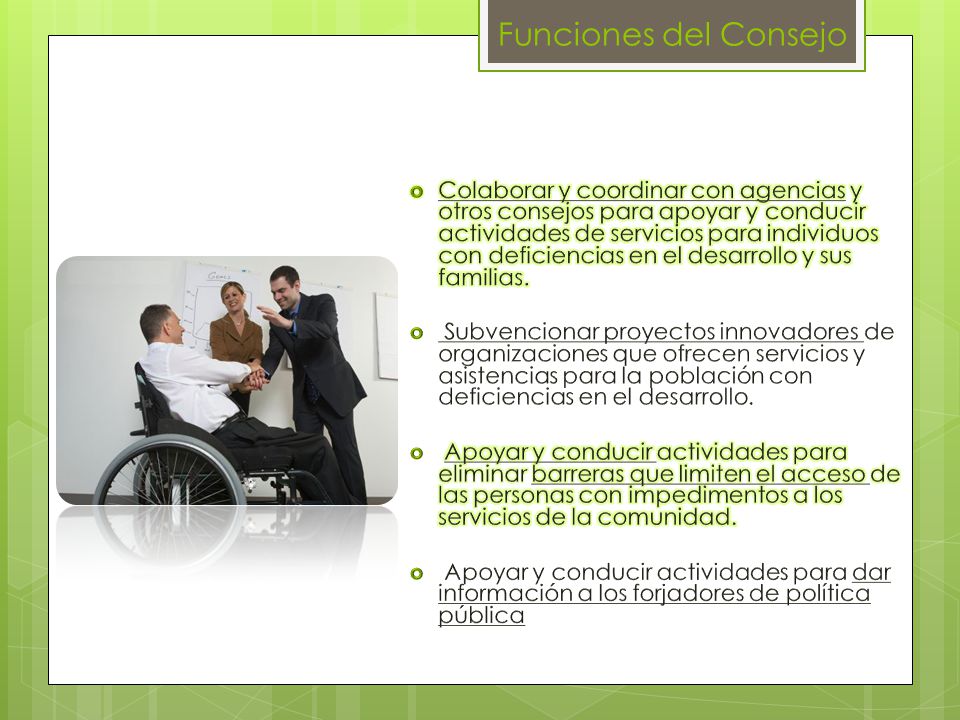 Funciones del Consejo

Colaborar y coordinar con agencias y otros consejos para apoyar y conducir actividades de servicios para individuos con deficiencias en el desarrollo y sus familias.

Subvencionar proyectos innovadores de organizaciones que ofrecen servicios y asistencias para la población con deficiencias en el desarrollo.

Apoyar y conducir actividades para eliminar barreras que limiten el acceso de las personas con impedimentos a los servicios de la comunidad.

Apoyar y conducir actividades para dar información a los forjadores de política pública